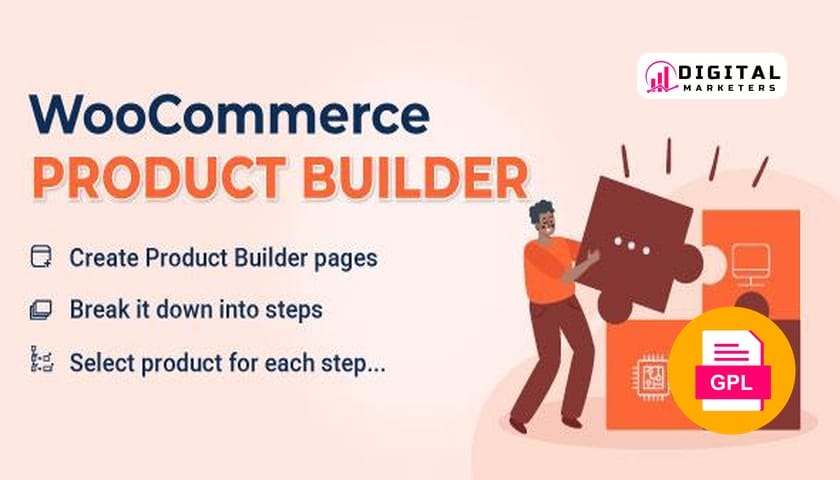 DIGITAL MARKETERS

WooCommerce
PRODUCT BUILDER

Create Product Builder pages

Break it down into steps

Select product for each step...

GPL